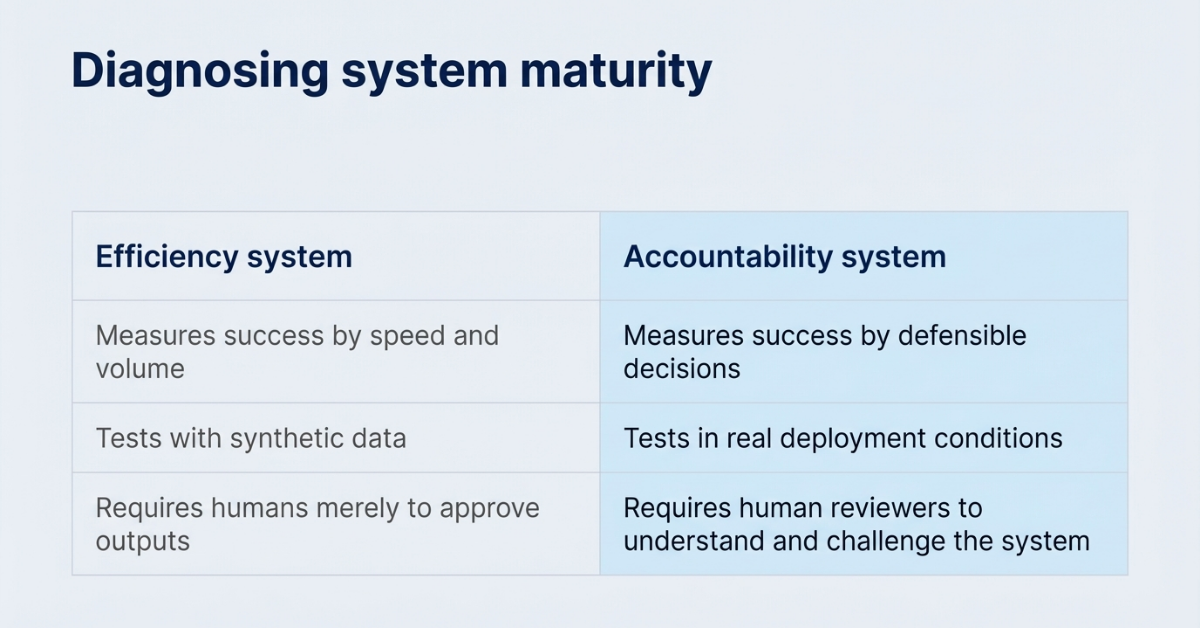 Diagnosing system maturity

| Efficiency system | Accountability system |
|---|---|
| Measures success by speed and volume | Measures success by defensible decisions |
| Tests with synthetic data | Tests in real deployment conditions |
| Requires humans merely to approve outputs | Requires human reviewers to understand and challenge the system |